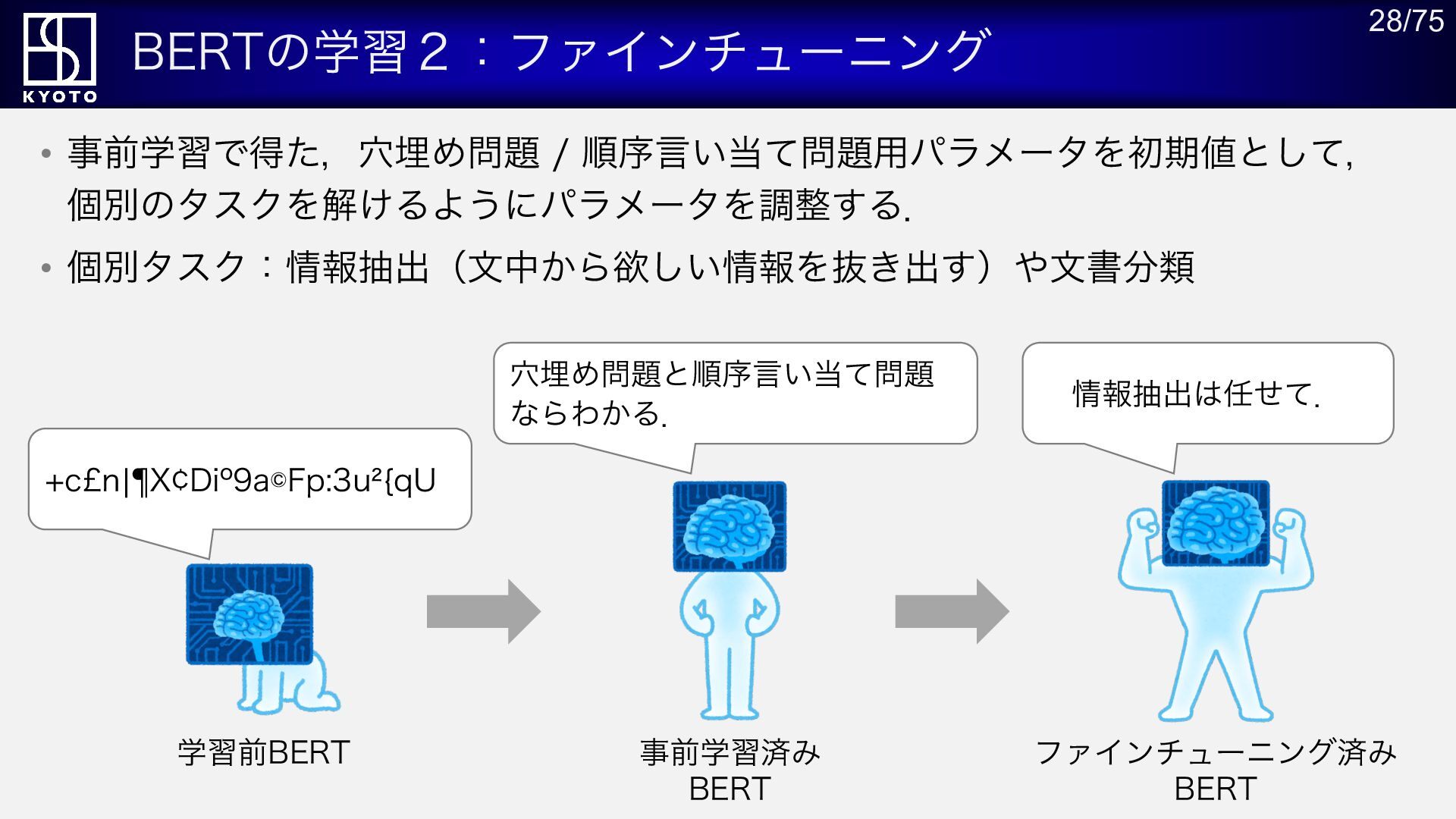 KYOTO

BERTの学習２：ファインチューニング

28/75

• 事前学習で得た，穴埋め問題 / 順序言い当て問題用パラメータを初期値として，個別のタスクを解けるようにパラメータを調整する.

• 個別タスク：情報抽出（文中から欲しい情報を抜き出す）や文書分類

+c£n|¶X¢Diº9a©Fp:3u²{qU

穴埋め問題と順序言い当て問題ならわかる.

情報抽出は任せて.

学習前BERT

事前学習済み BERT

ファインチューニング済み BERT